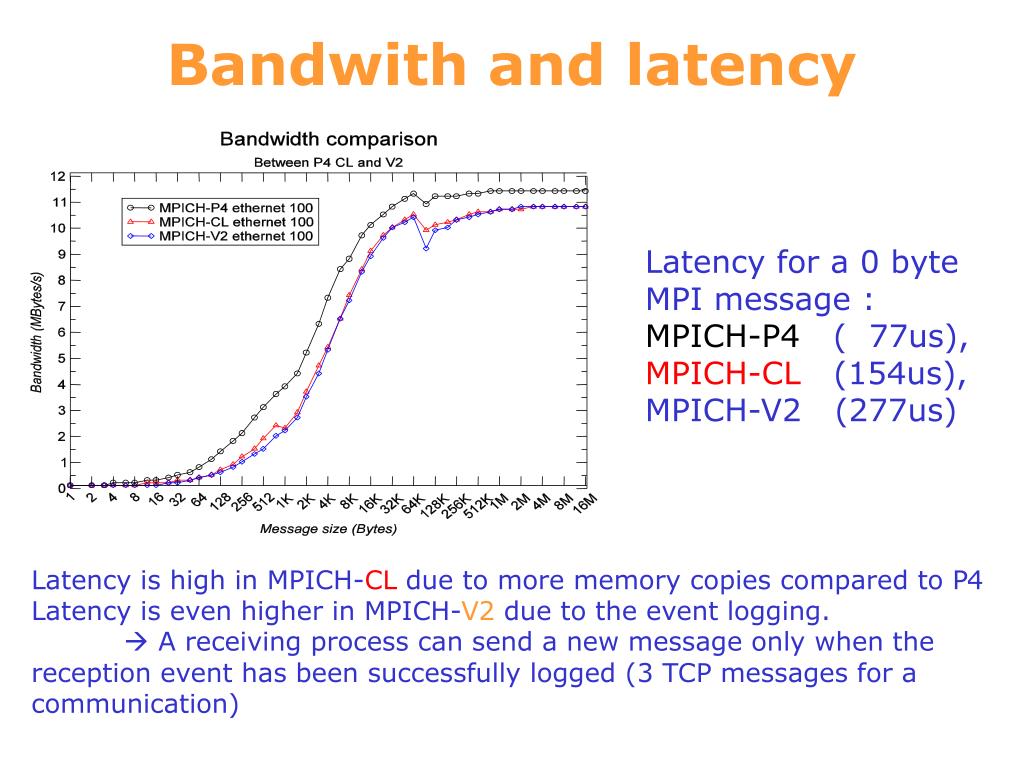 Bandwith and latency

Bandwidth comparison
Between P4 CL and V2

MPICH-P4 ethernet 100
MPICH-CL ethernet 100
MPICH-V2 ethernet 100

Bandwidth (MBytes/s)

12
11
10
9
8
7
6
5
4
3
2
1
0

1 2 4 8 16 32 64 128 256 512 1K 2K 4K 8K 16K 32K 64K 128K 256K 512K 1M 2M 4M 8M 16M

Message size (Bytes)

Latency for a 0 byte MPI message :
MPICH-P4 ( 77us),
MPICH-CL (154us),
MPICH-V2 (277us)

Latency is high in MPICH-CL due to more memory copies compared to P4
Latency is even higher in MPICH-V2 due to the event logging.
→ A receiving process can send a new message only when the reception event has been successfully logged (3 TCP messages for a communication)